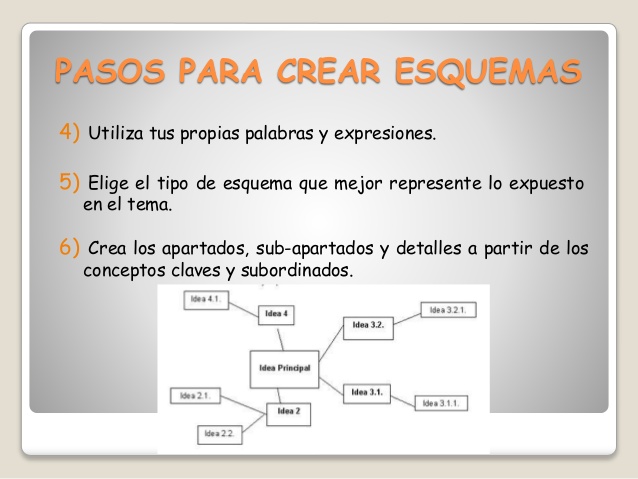 PASOS PARA CREAR ESQUEMAS

4) Utiliza tus propias palabras y expresiones.

5) Elige el tipo de esquema que mejor represente lo expuesto en el tema.

6) Crea los apartados, sub-apartados y detalles a partir de los conceptos claves y subordinados.

Idea 4.1.
Idea 4
Idea 3.2.
Idea 3.2.1.
Idea Principal
Idea 3.1.
Idea 3.1.1.
Idea 2.1.
Idea 2
Idea 2.2.